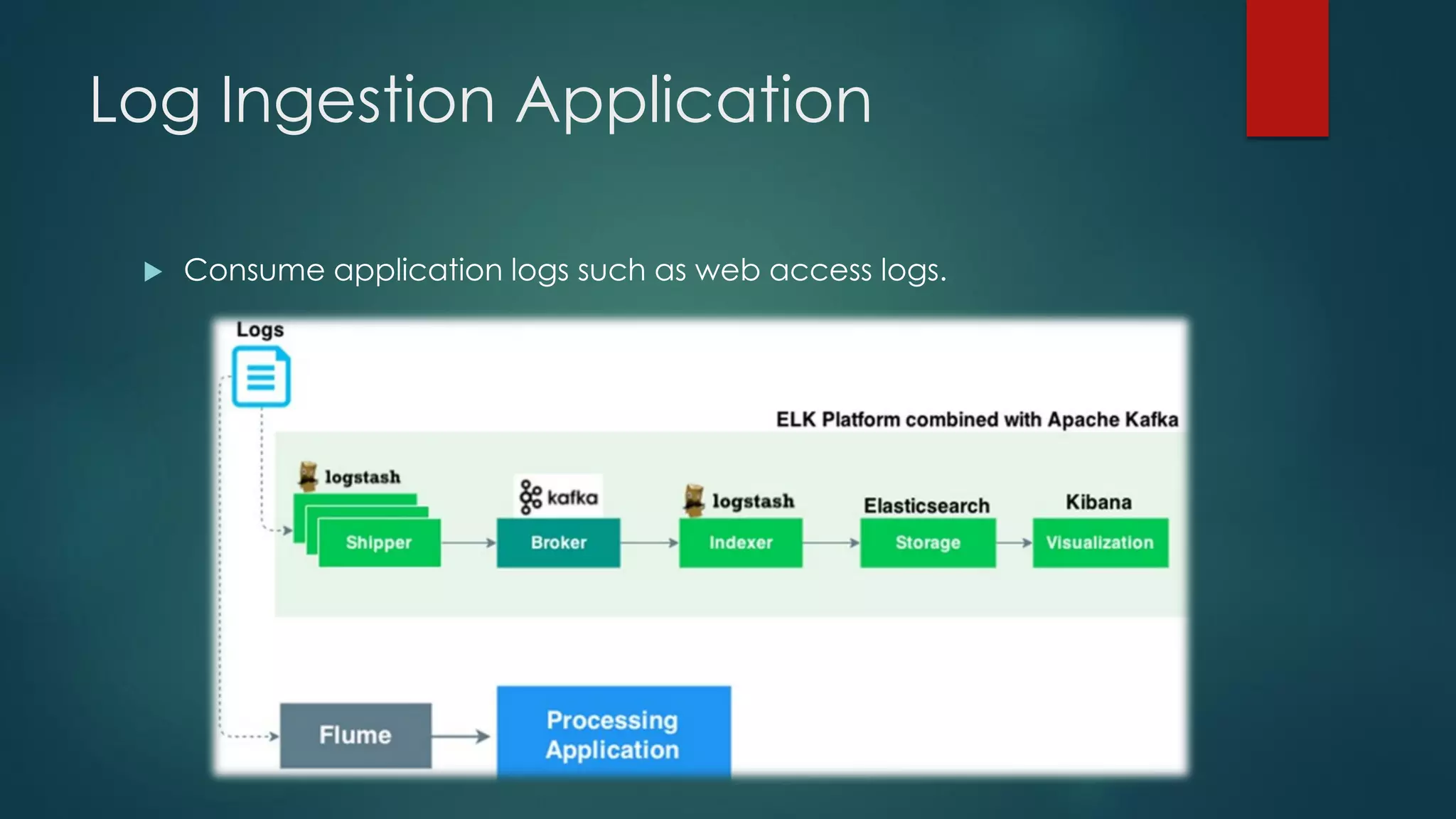 Log Ingestion Application

Consume application logs such as web access logs.

Logs

ELK Platform combined with Apache Kafka

logstash

Shipper

kafka

Broker

logstash

Indexer

Elasticsearch

Storage

Kibana

Visualization

Flume

Processing Application